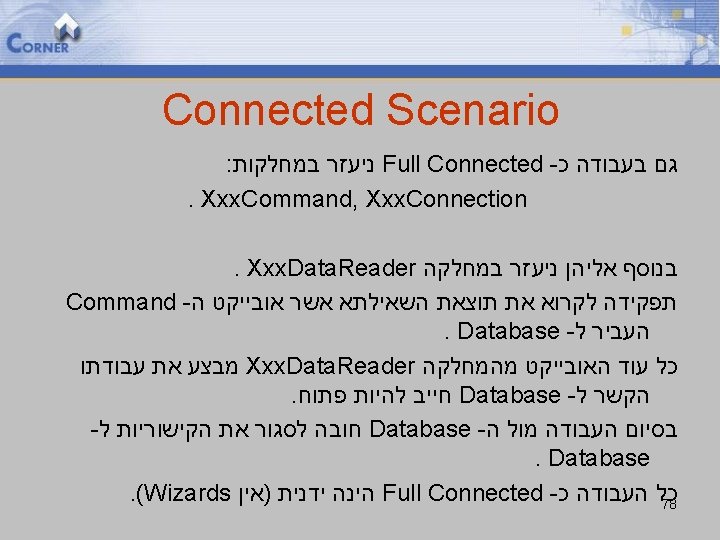 CORNER

Connected Scenario

גם בעבודה כ- Full Connected ניעזר במחלקות:
XxxCommand, XxxConnection .

בנוסף אליהן ניעזר במחלקה XxxDataReader .
תפקידה לקרוא את תוצאת השאילתא אשר אובייקט ה- Command העביר ל- Database .
כל עוד האובייקט מהמחלקה XxxDataReader מבצע את עבודתו הקשר ל- Database חייב להיות פתוח.
בסיום העבודה מול ה- Database חובה לסגור את הקישוריות ל- Database .
כל העבודה כ- Full Connected הינה ידנית (אין Wizards).

78